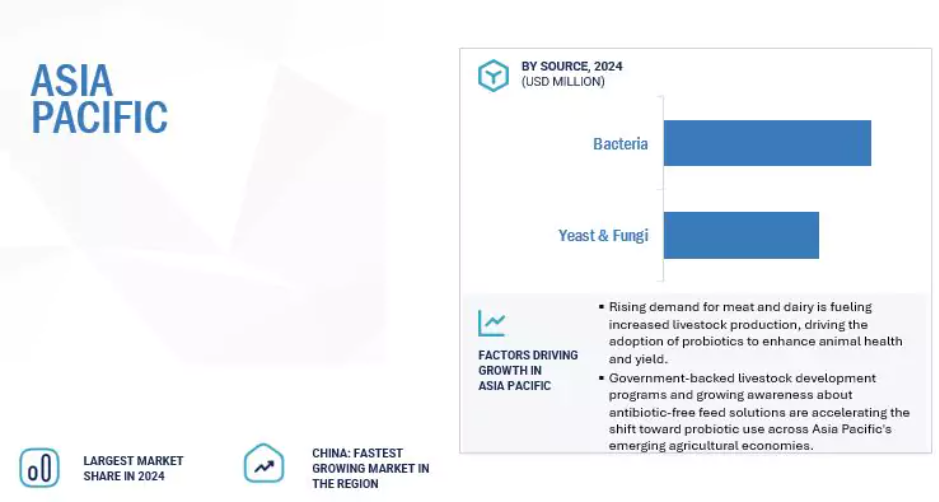 ASIA PACIFIC

BY SOURCE, 2024
(USD MILLION)

Bacteria

Yeast & Fungi

FACTORS DRIVING GROWTH IN ASIA PACIFIC

▪ Rising demand for meat and dairy is fueling increased livestock production, driving the adoption of probiotics to enhance animal health and yield.
▪ Government-backed livestock development programs and growing awareness about antibiotic-free feed solutions are accelerating the shift toward probiotic use across Asia Pacific's emerging agricultural economies.

LARGEST MARKET SHARE IN 2024

CHINA: FASTEST GROWING MARKET IN THE REGION